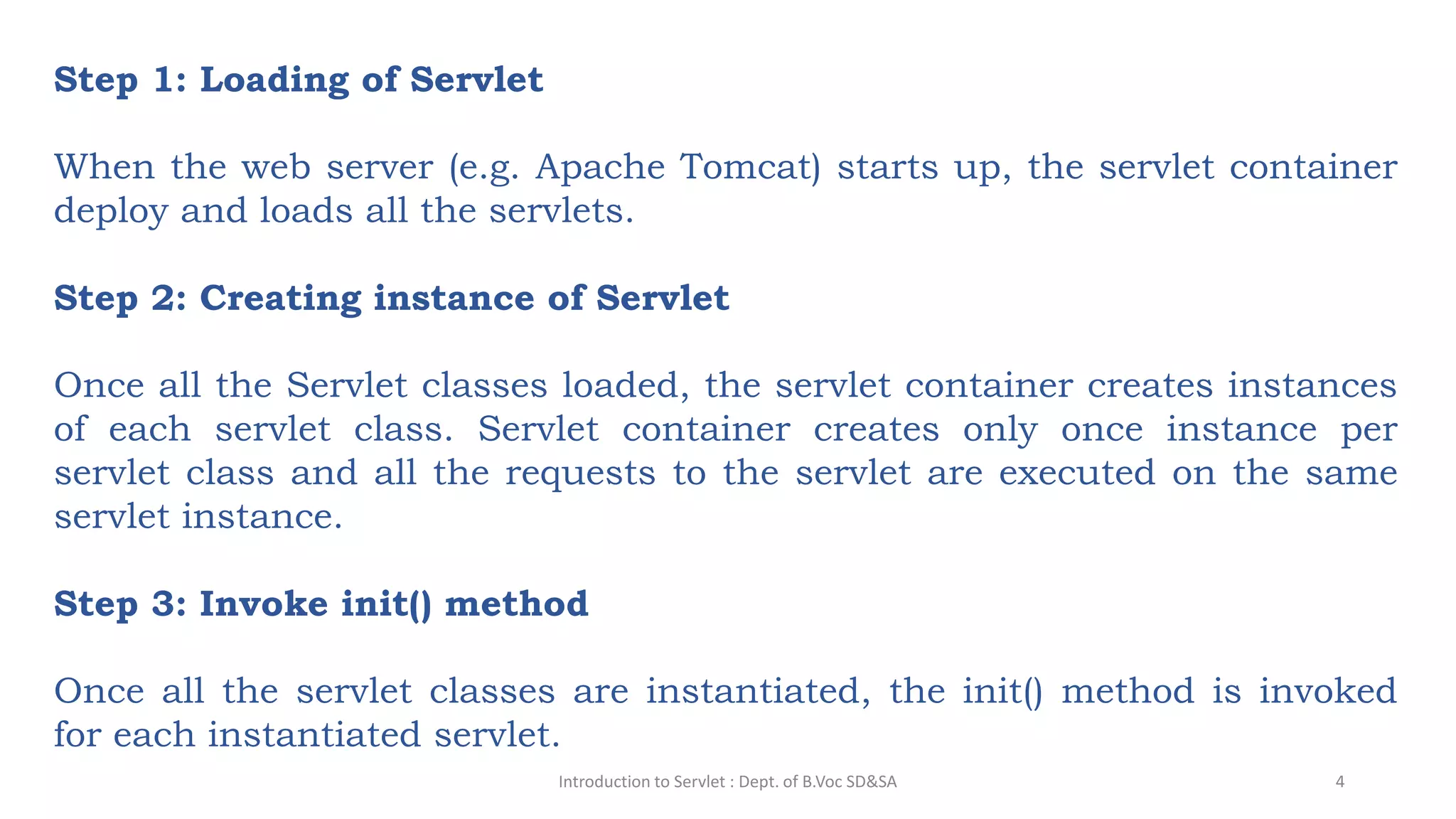 Step 1: Loading of Servlet

When the web server (e.g. Apache Tomcat) starts up, the servlet container deploy and loads all the servlets.

Step 2: Creating instance of Servlet

Once all the Servlet classes loaded, the servlet container creates instances of each servlet class. Servlet container creates only once instance per servlet class and all the requests to the servlet are executed on the same servlet instance.

Step 3: Invoke init() method

Once all the servlet classes are instantiated, the init() method is invoked for each instantiated servlet.

Introduction to Servlet : Dept. of B.Voc SD&SA

4